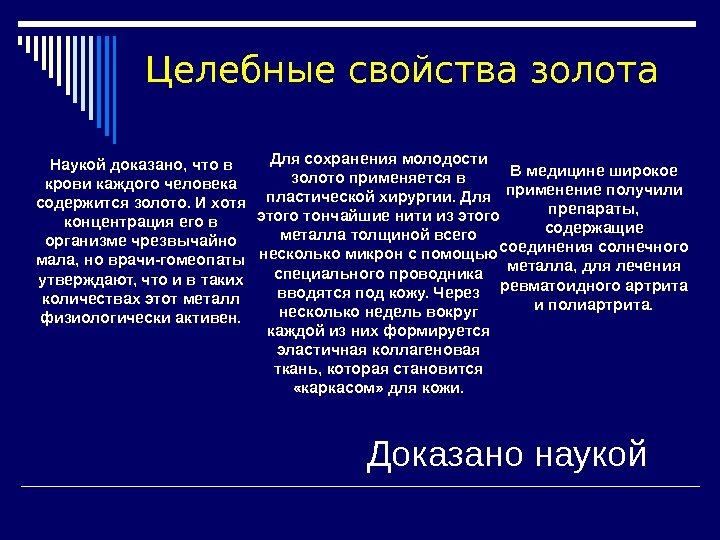 Целебные свойства золота

Наукой доказано, что в крови каждого человека содержится золото. И хотя концентрация его в организме чрезвычайно мала, но врачи-гомеопаты утверждают, что и в таких количествах этот металл физиологически активен.

Для сохранения молодости золото применяется в пластической хирургии. Для этого тончайшие нити из этого металла толщиной всего несколько микрон с помощью специального проводника вводятся под кожу. Через несколько недель вокруг каждой из них формируется эластичная коллагеновая ткань, которая становится «каркасом» для кожи.

В медицине широкое применение получили препараты, содержащие соединения солнечного металла, для лечения ревматоидного артрита и полиартрита.

Доказано наукой